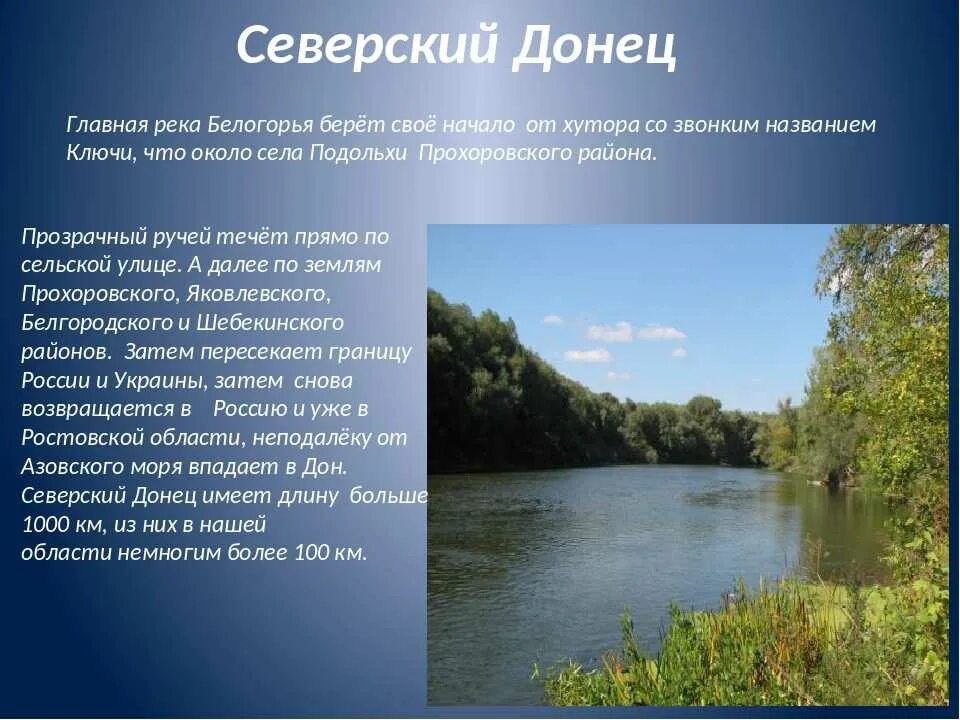 Северский Донец

Главная река Белогорья берёт своё начало от хутора со звонким названием Ключи, что около села Подольхи Прохоровского района.

Прозрачный ручей течёт прямо по сельской улице. А далее по землям Прохоровского, Яковлевского, Белгородского и Шебекинского районов. Затем пересекает границу России и Украины, затем снова возвращается в Россию и уже в Ростовской области, неподалёку от Азовского моря впадает в Дон. Северский Донец имеет длину больше 1000 км, из них в нашей области немногим более 100 км.